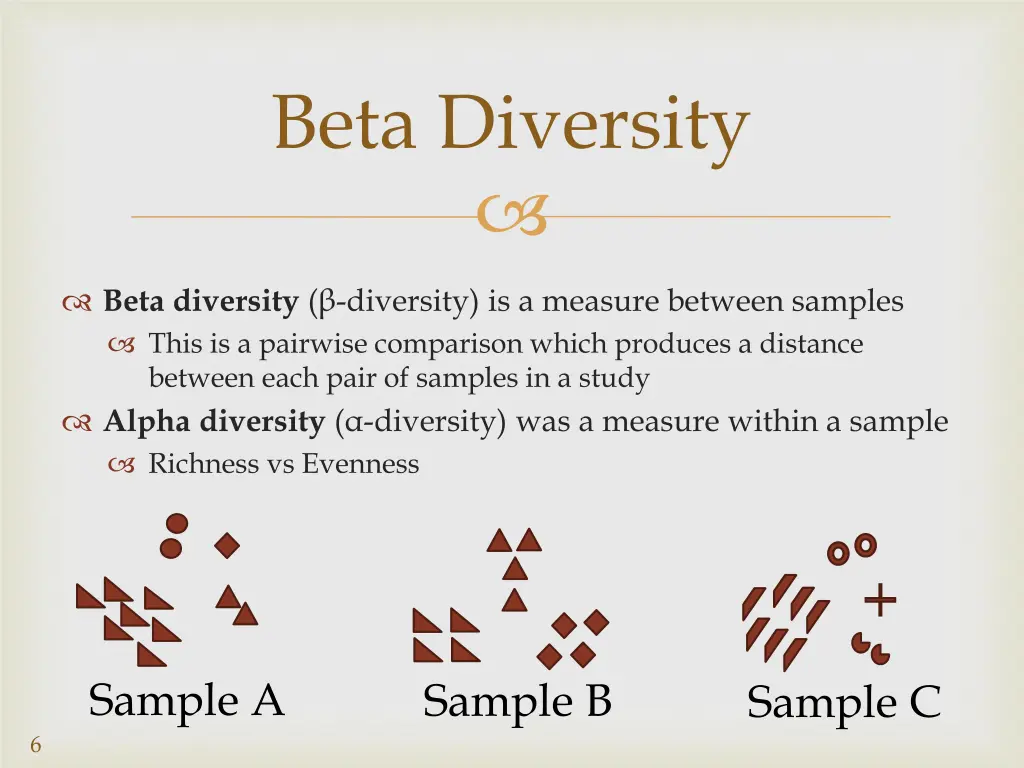 Beta Diversity

Beta diversity (β-diversity) is a measure between samples

This is a pairwise comparison which produces a distance between each pair of samples in a study

Alpha diversity (α-diversity) was a measure within a sample

Richness vs Evenness

Sample A

Sample B

Sample C

6